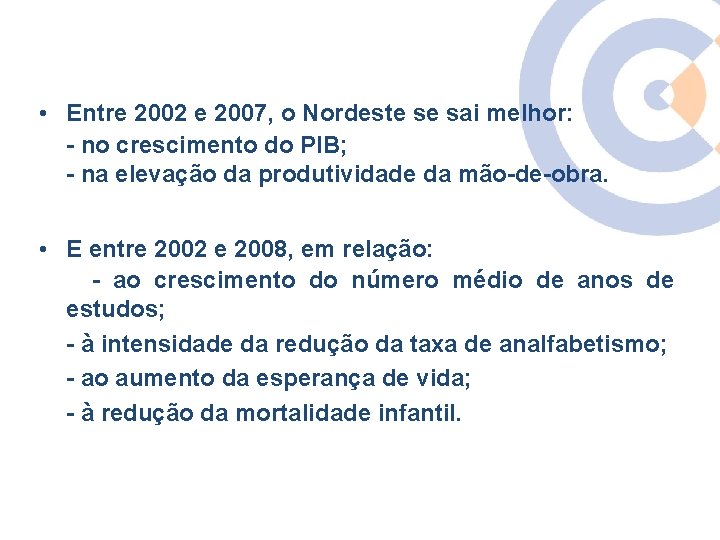 • Entre 2002 e 2007, o Nordeste se sai melhor:
- no crescimento do PIB;
- na elevação da produtividade da mão-de-obra.

• E entre 2002 e 2008, em relação:
- ao crescimento do número médio de anos de estudos;
- à intensidade da redução da taxa de analfabetismo;
- ao aumento da esperança de vida;
- à redução da mortalidade infantil.